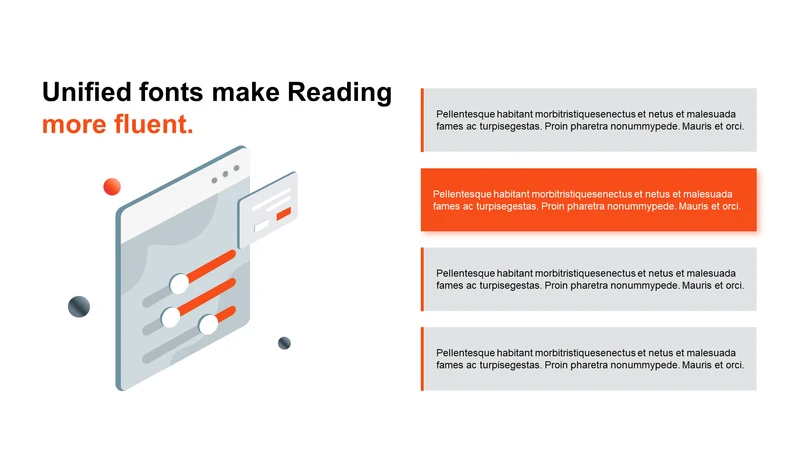 Unified fonts make Reading more fluent.

Pellentesque habitant morbitristiquesenectus et netus et malesuada fames ac turpisegestas. Proin pharetra nonummypede. Mauris et orci.

Pellentesque habitant morbitristiquesenectus et netus et malesuada fames ac turpisegestas. Proin pharetra nonummypede. Mauris et orci.

Pellentesque habitant morbitristiquesenectus et netus et malesuada fames ac turpisegestas. Proin pharetra nonummypede. Mauris et orci.

Pellentesque habitant morbitristiquesenectus et netus et malesuada fames ac turpisegestas. Proin pharetra nonummypede. Mauris et orci.